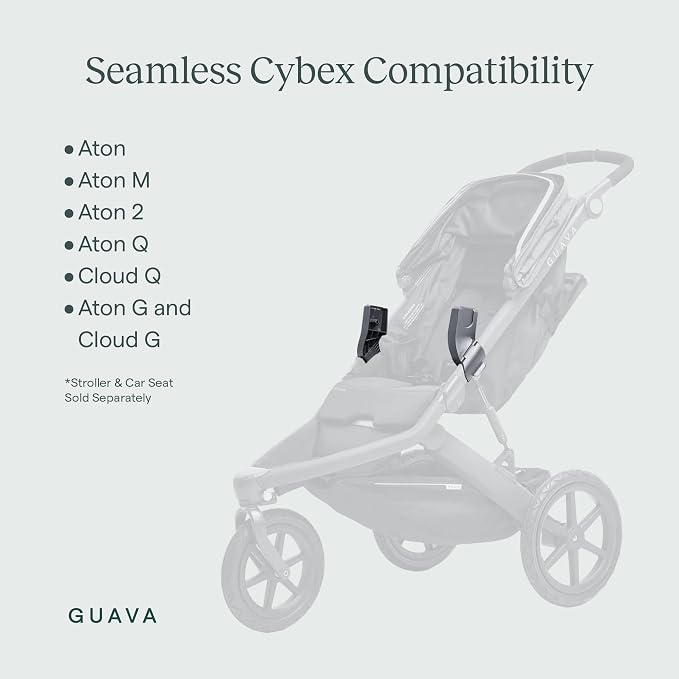 Seamless Cybex Compatibility

• Aton
• Aton M
• Aton 2
• Aton Q
• Cloud Q
• Aton G and Cloud G

*Stroller & Car Seat Sold Separately

GUAVA

GUAVA